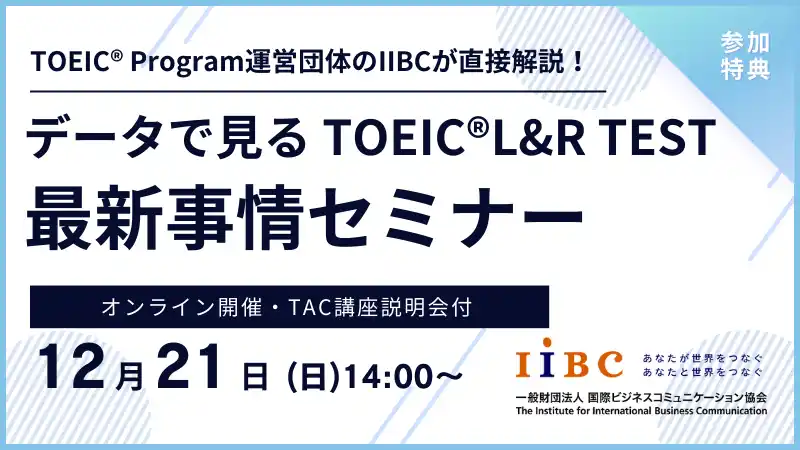 TOEIC® Program運営団体のIIBCが直接解説！

参加特典

データで見る TOEIC®L&R TEST 最新事情セミナー

オンライン開催・TAC講座説明会付

12月21日 (日)14:00～

IIBC あなたが世界をつなぐ あなたと世界をつなぐ

一般財団法人 国際ビジネスコミュニケーション協会
The Institute for International Business Communication